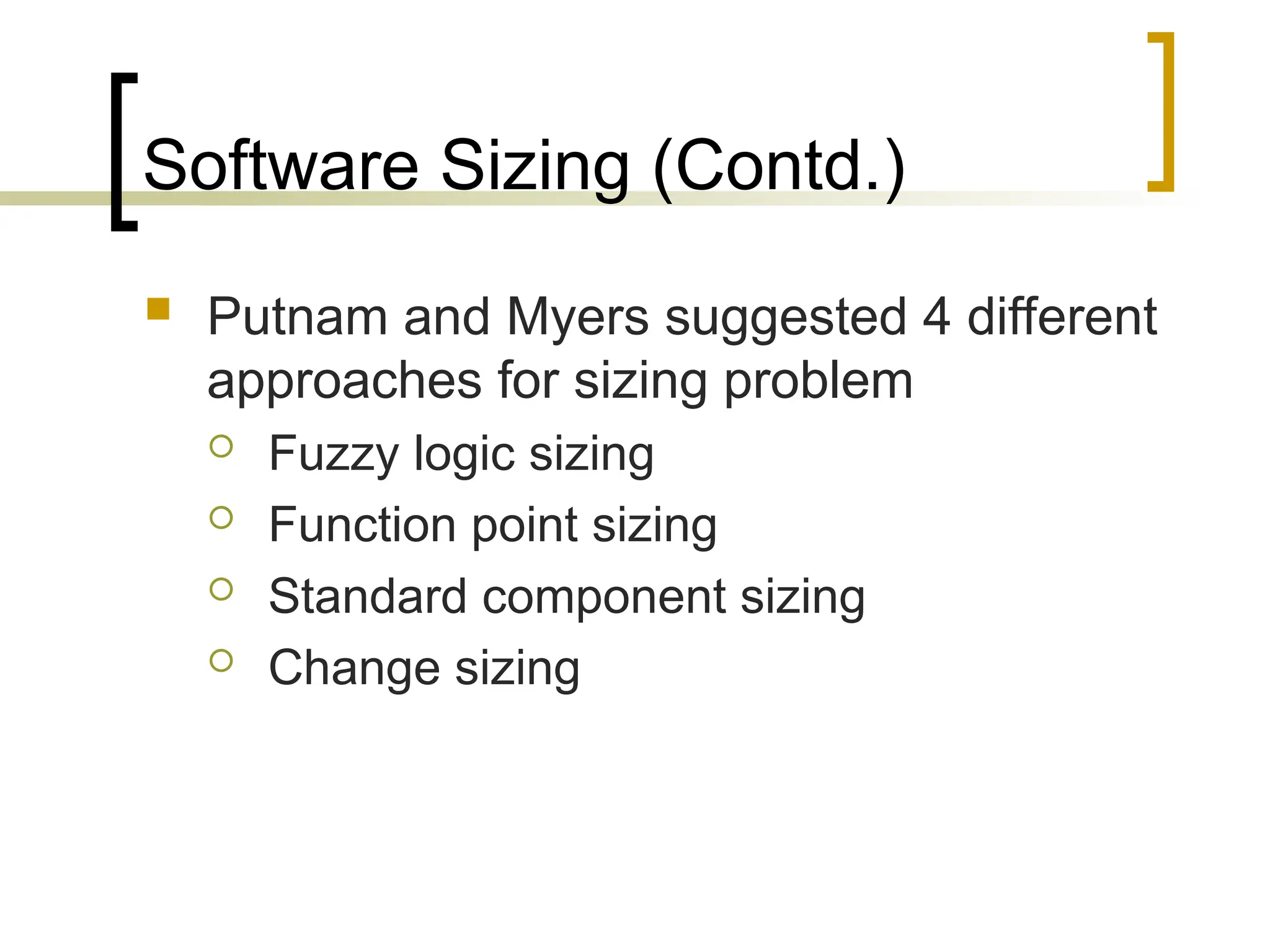 Software Sizing (Contd.)

Putnam and Myers suggested 4 different approaches for sizing problem
Fuzzy logic sizing
Function point sizing
Standard component sizing
Change sizing